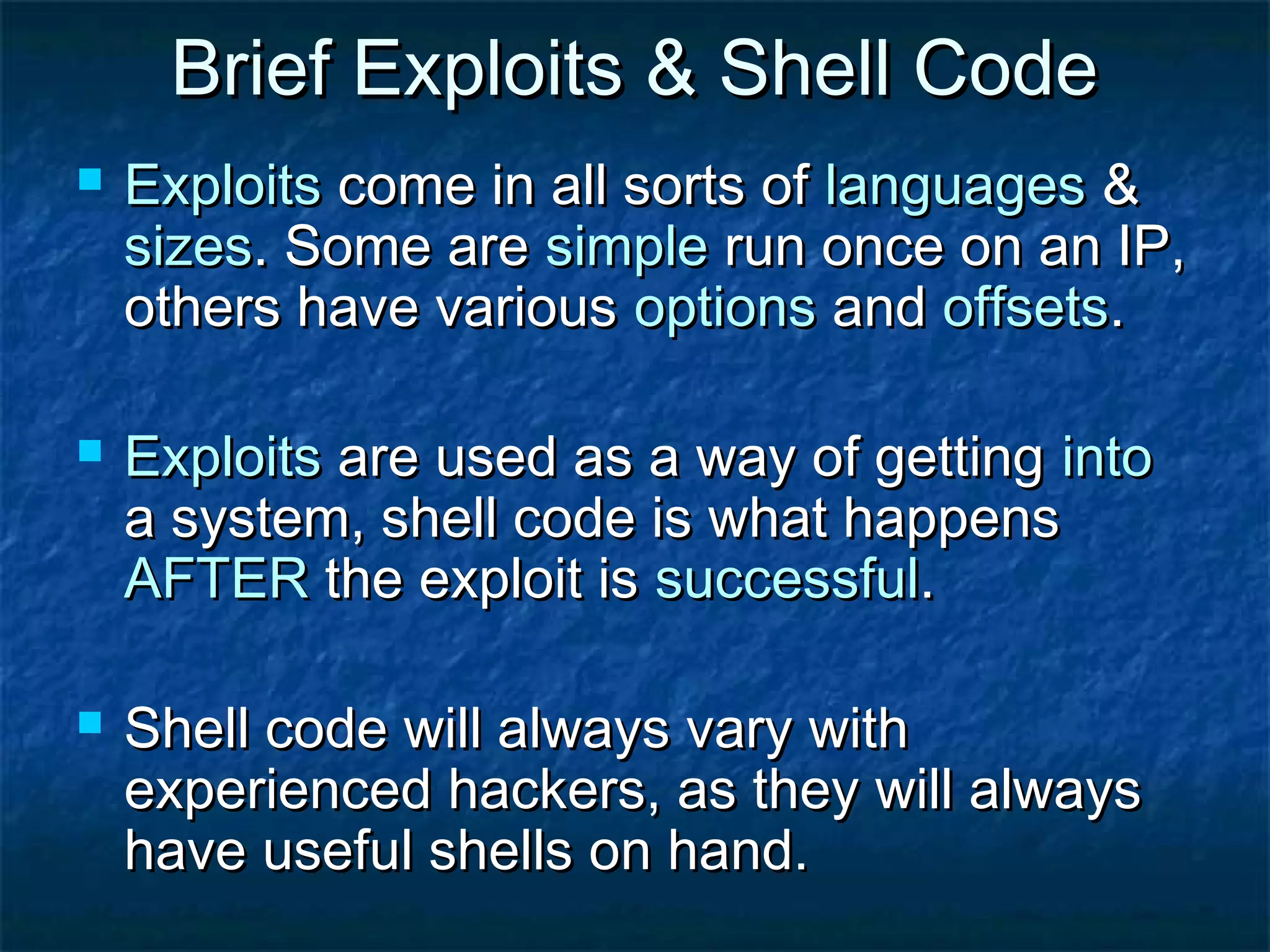 Brief Exploits & Shell Code

Exploits come in all sorts of languages & sizes. Some are simple run once on an IP, others have various options and offsets.

Exploits are used as a way of getting into a system, shell code is what happens AFTER the exploit is successful.

Shell code will always vary with experienced hackers, as they will always have useful shells on hand.